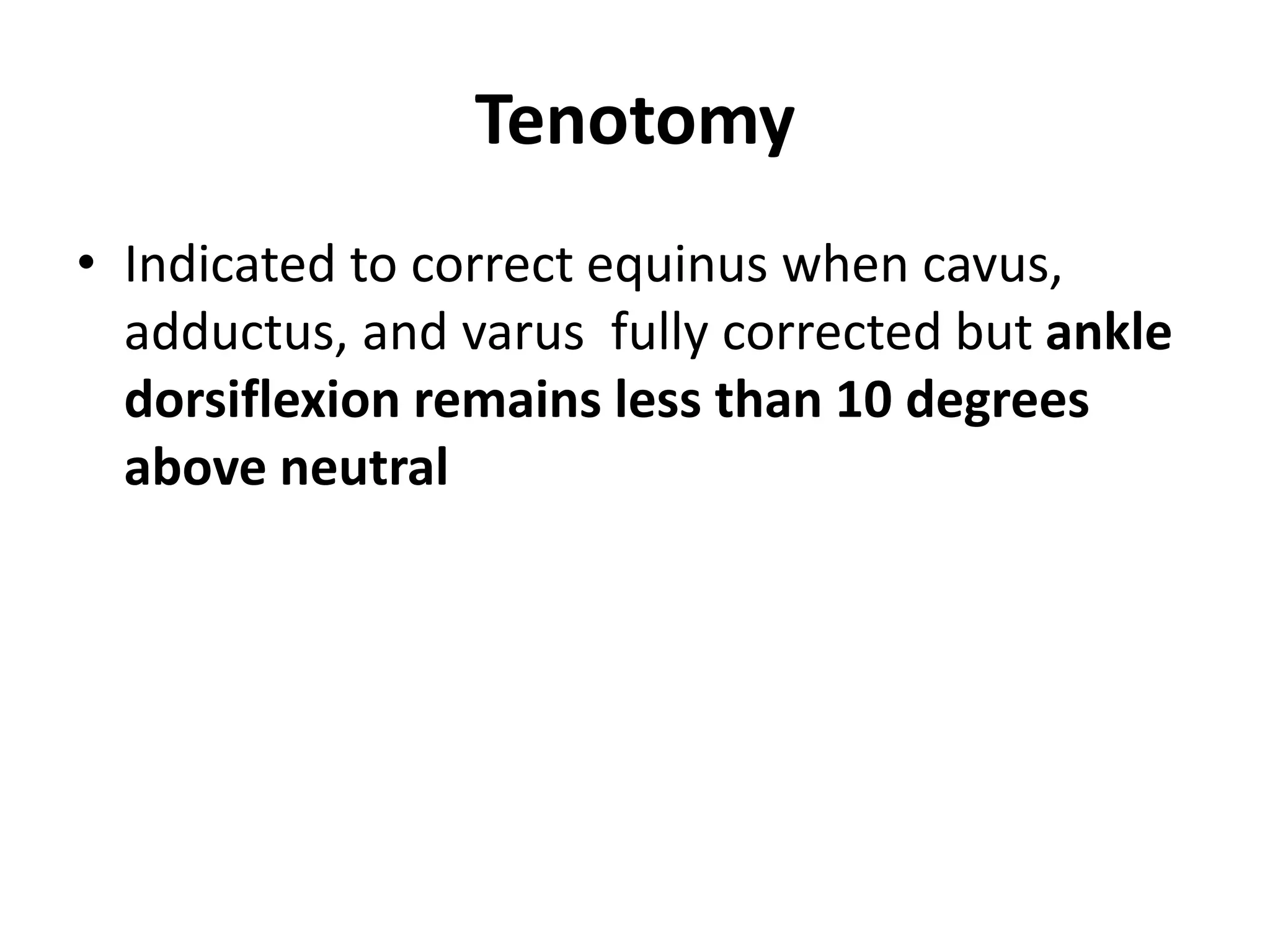 Tenotomy

• Indicated to correct equinus when cavus, adductus, and varus fully corrected but ankle dorsiflexion remains less than 10 degrees above neutral